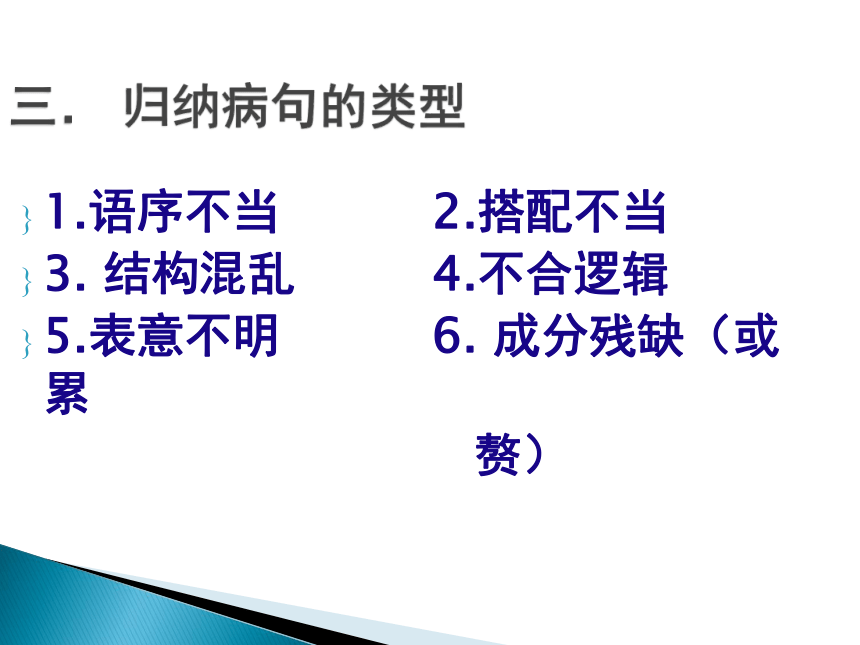 三． 归纳病句的类型

1.语序不当

2.搭配不当

3. 结构混乱

4.不合逻辑

5.表意不明

6. 成分残缺（或累

赘）